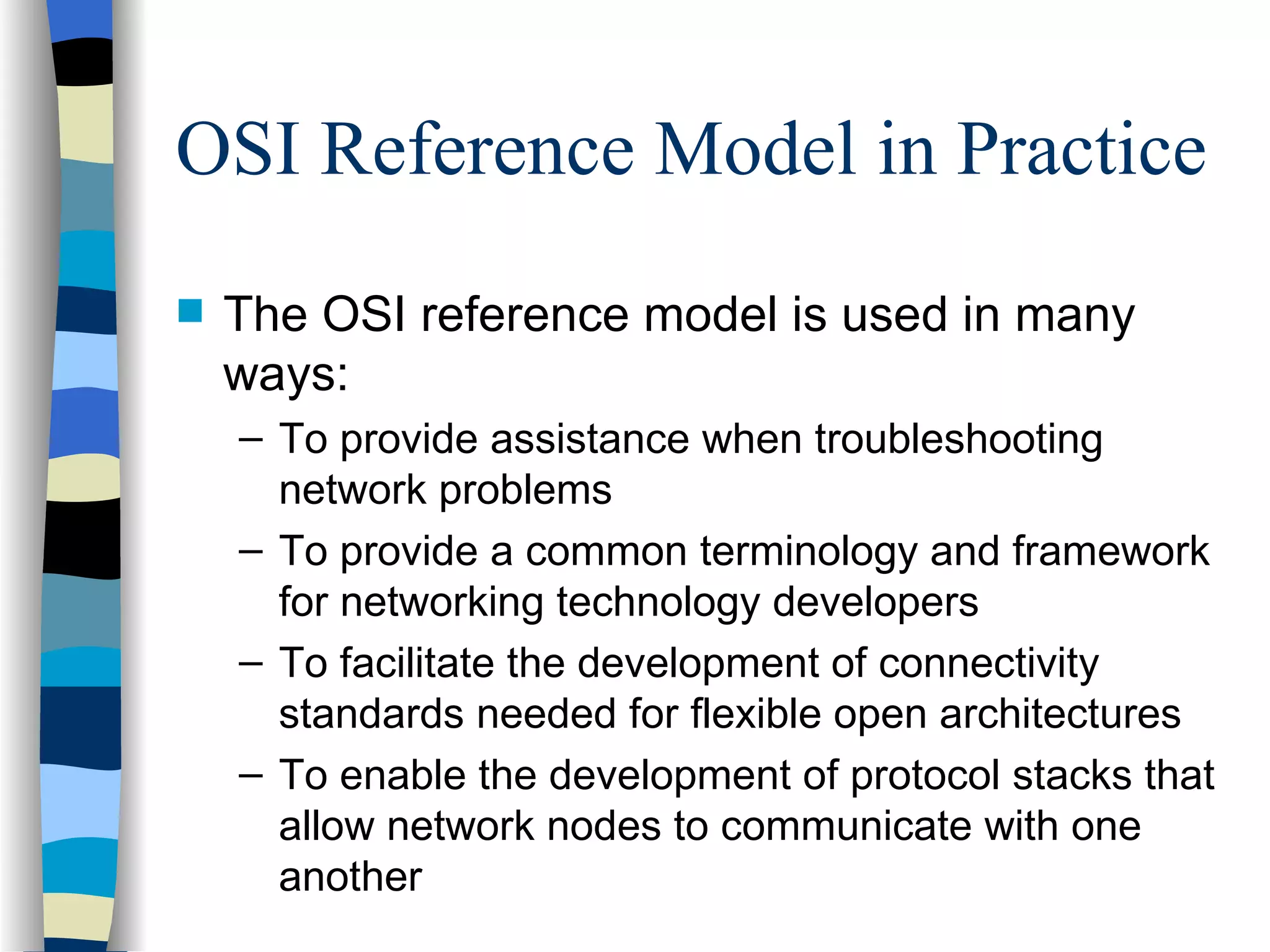 OSI Reference Model in Practice

The OSI reference model is used in many ways:

– To provide assistance when troubleshooting network problems

– To provide a common terminology and framework for networking technology developers

– To facilitate the development of connectivity standards needed for flexible open architectures

– To enable the development of protocol stacks that allow network nodes to communicate with one another